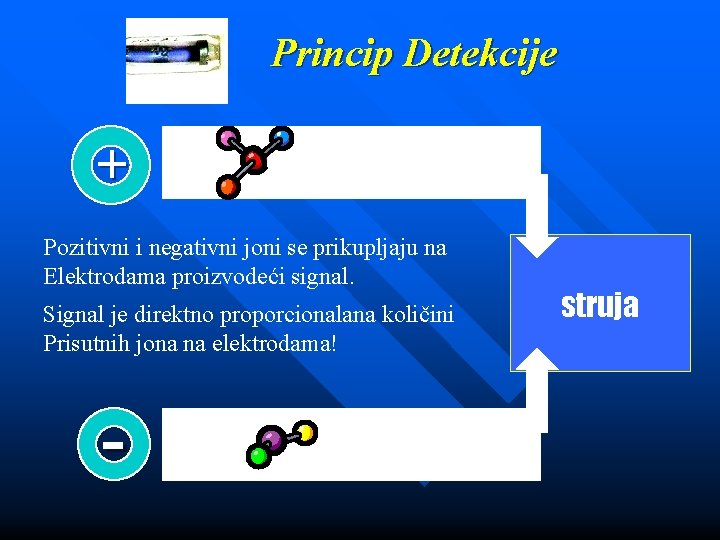 Princip Detekcije

+

Pozitivni i negativni joni se prikupljaju na Elektrodama proizvodeći signal.

Signal je direktno proporcionalana količini Prisutnih jona na elektrodama!

struja

-